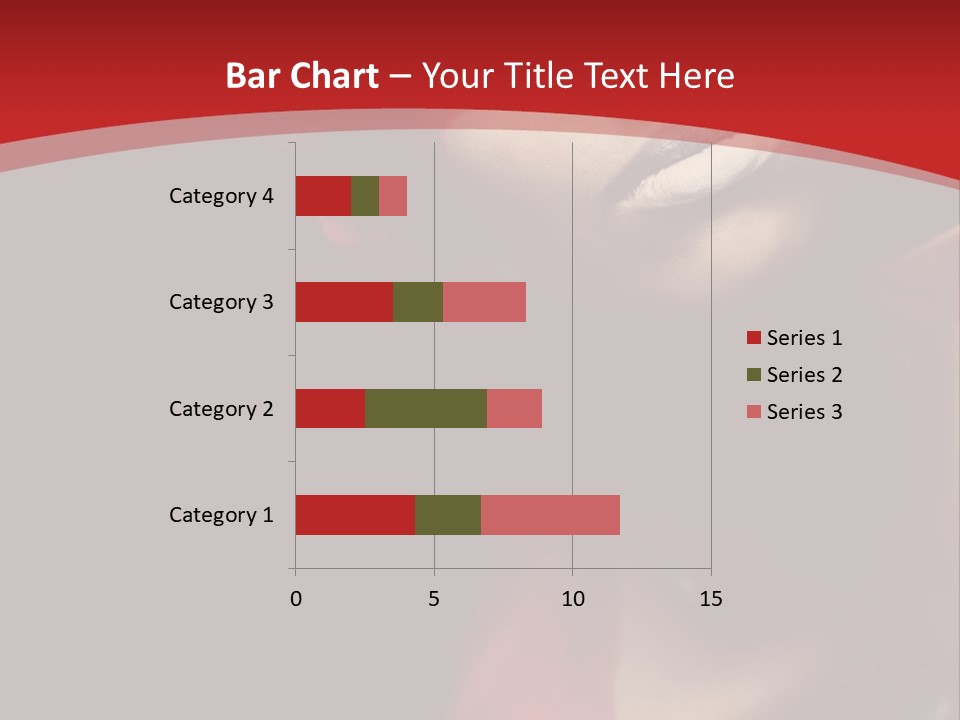 Bar Chart – Your Title Text Here

Category 4
Category 3
Category 2
Category 1

0
5
10
15

Series 1
Series 2
Series 3